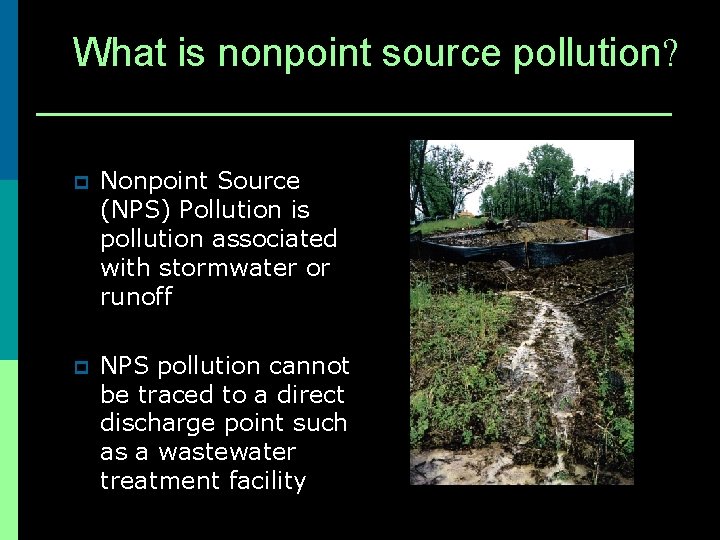 What is nonpoint source pollution?

Nonpoint Source (NPS) Pollution is pollution associated with stormwater or runoff

NPS pollution cannot be traced to a direct discharge point such as a wastewater treatment facility